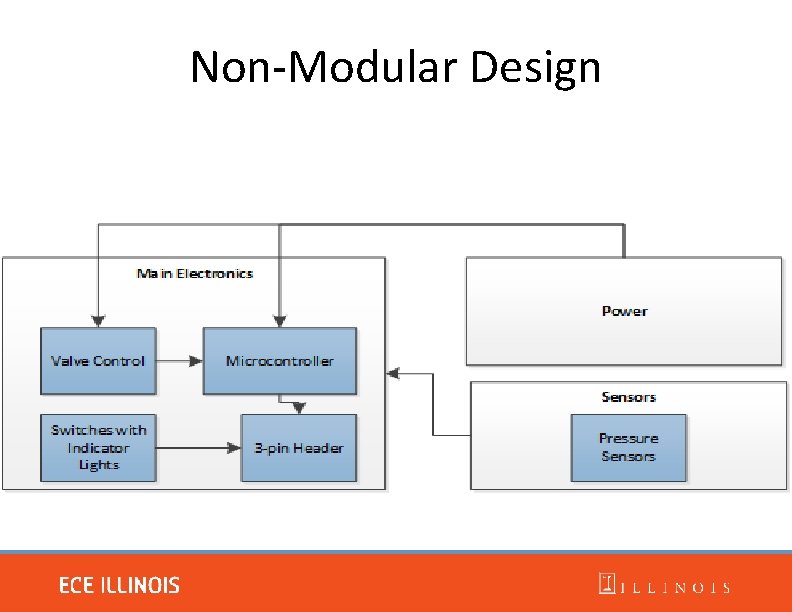 Non-Modular Design

Main Electronics

Valve Control

Microcontroller

Switches with Indicator Lights

3-pin Header

Power

Sensors

Pressure Sensors

ECE ILLINOIS

ILLINOIS